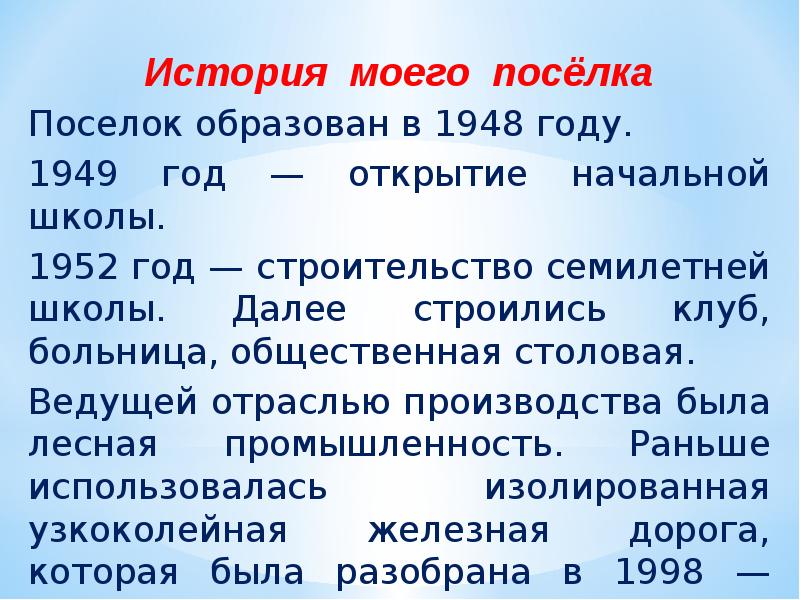 История моего посёлка

Поселок образован в 1948 году.

1949 год — открытие начальной школы.

1952 год — строительство семилетней школы. Далее строились клуб, больница, общественная столовая.

Ведущей отраслью производства была лесная промышленность. Раньше использовалась изолированная узкоколейная железная дорога, которая была разобрана в 1998 —